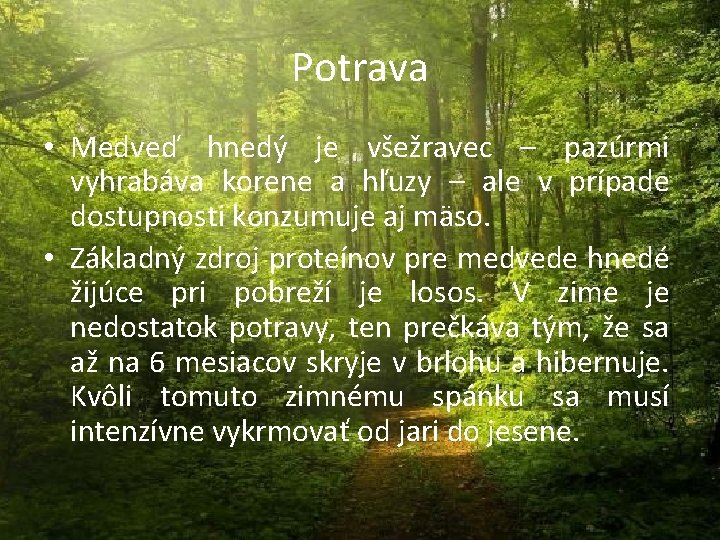 Potrava

• Medveď hnedý je všežravec – pazúrmi vyhrabáva korene a hľuzy – ale v prípade dostupnosti konzumuje aj mäso.

• Základný zdroj proteínov pre medvede hnedé žijúce pri pobreží je losos. V zime je nedostatok potravy, ten prečkáva tým, že sa až na 6 mesiacov skryje v brlohu a hibernuje. Kvôli tomuto zimnému spánku sa musí intenzívne vykrmovať od jari do jesene.